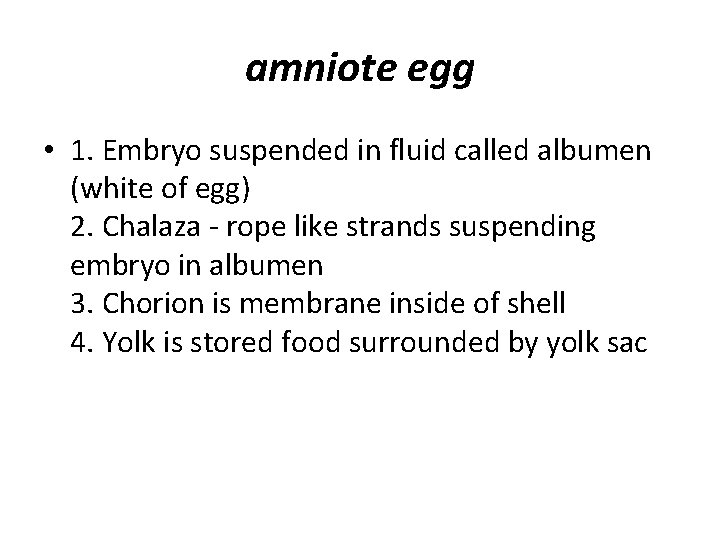 amniote egg

• 1. Embryo suspended in fluid called albumen (white of egg)
2. Chalaza - rope like strands suspending embryo in albumen
3. Chorion is membrane inside of shell
4. Yolk is stored food surrounded by yolk sac